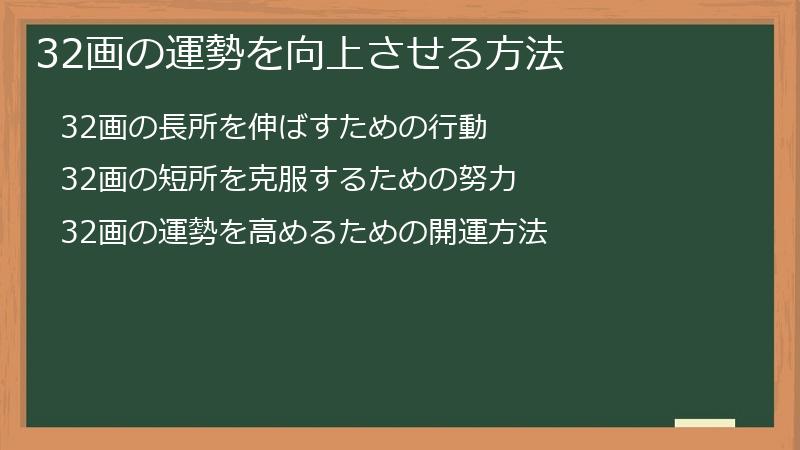 32画の運勢を向上させる方法

32画の長所を伸ばすための行動

32画の短所を克服するための努力

32画の運勢を高めるための開運方法